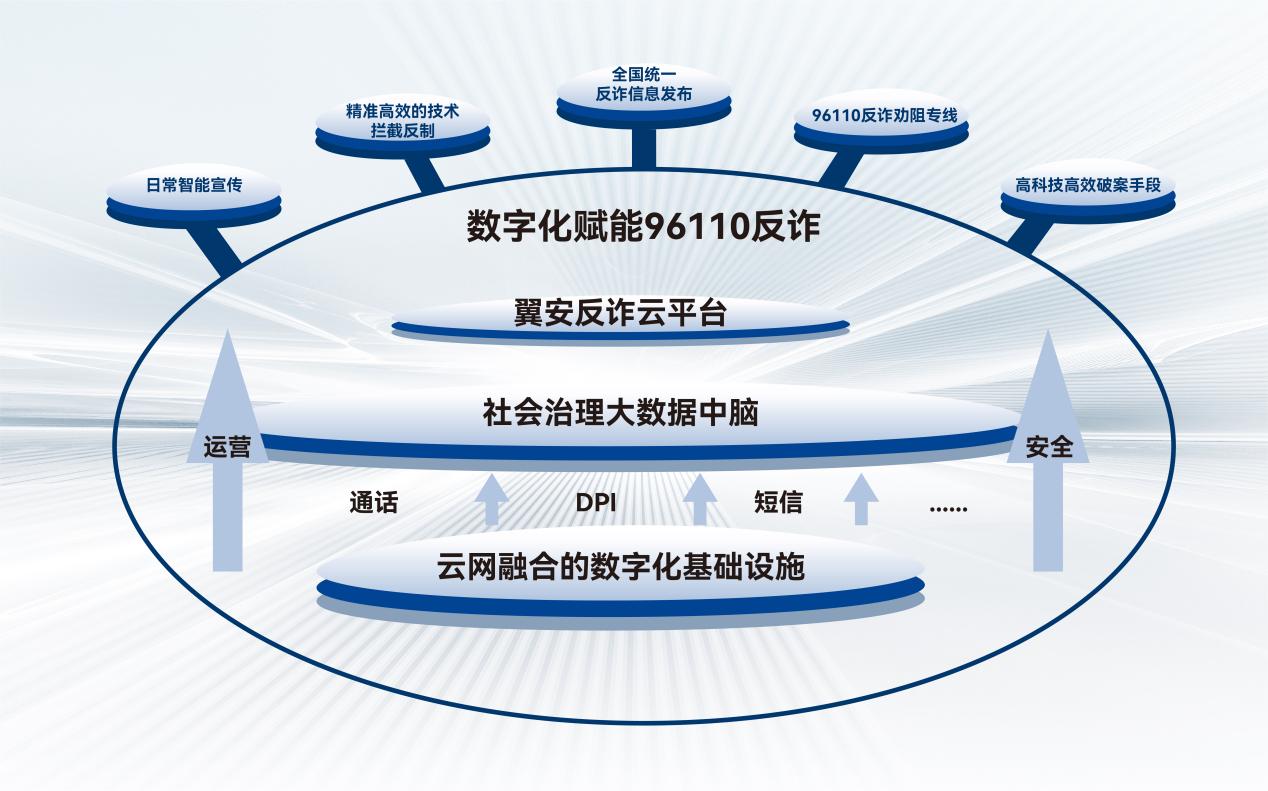 日常智能宣传

精准高效的技术拦截反制

全国统一反诈信息发布

96110反诈劝阻专线

高科技高效破案手段

数字化赋能96110反诈

翼安反诈云平台

社会治理大数据中脑

运营

安全

通话

DPI

短信

......

云网融合的数字化基础设施